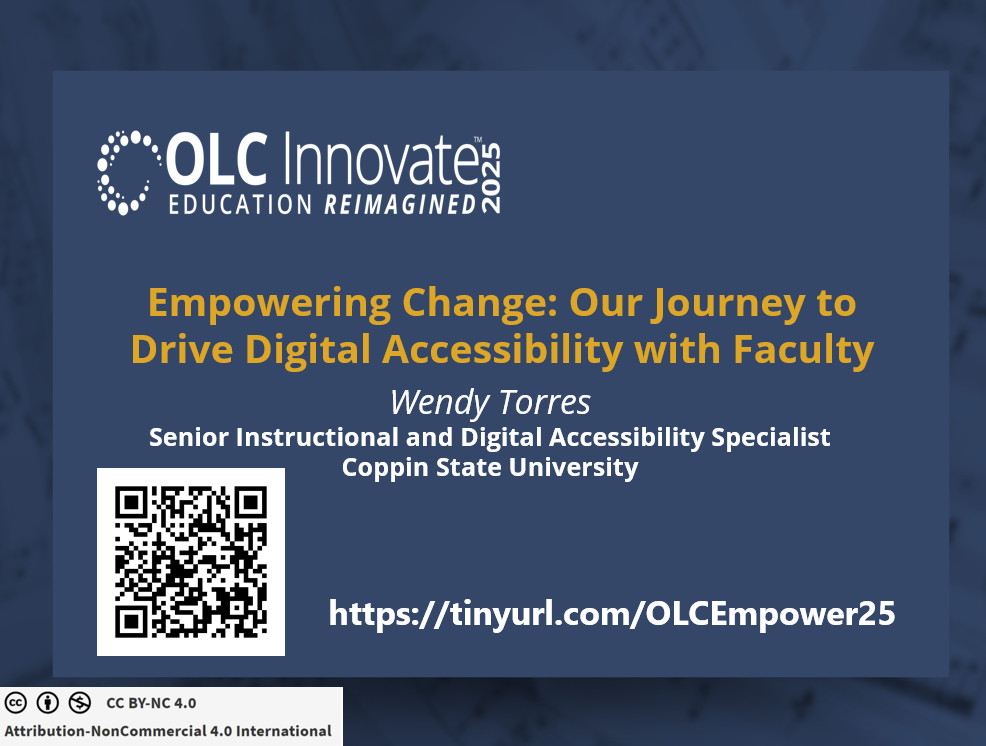 OLC Innovate™ 2025
EDUCATION REIMAGINED

Empowering Change: Our Journey to Drive Digital Accessibility with Faculty

Wendy Torres
Senior Instructional and Digital Accessibility Specialist
Coppin State University

https://tinyurl.com/OLCEmpower25

CC BY-NC 4.0
Attribution-NonCommercial 4.0 International